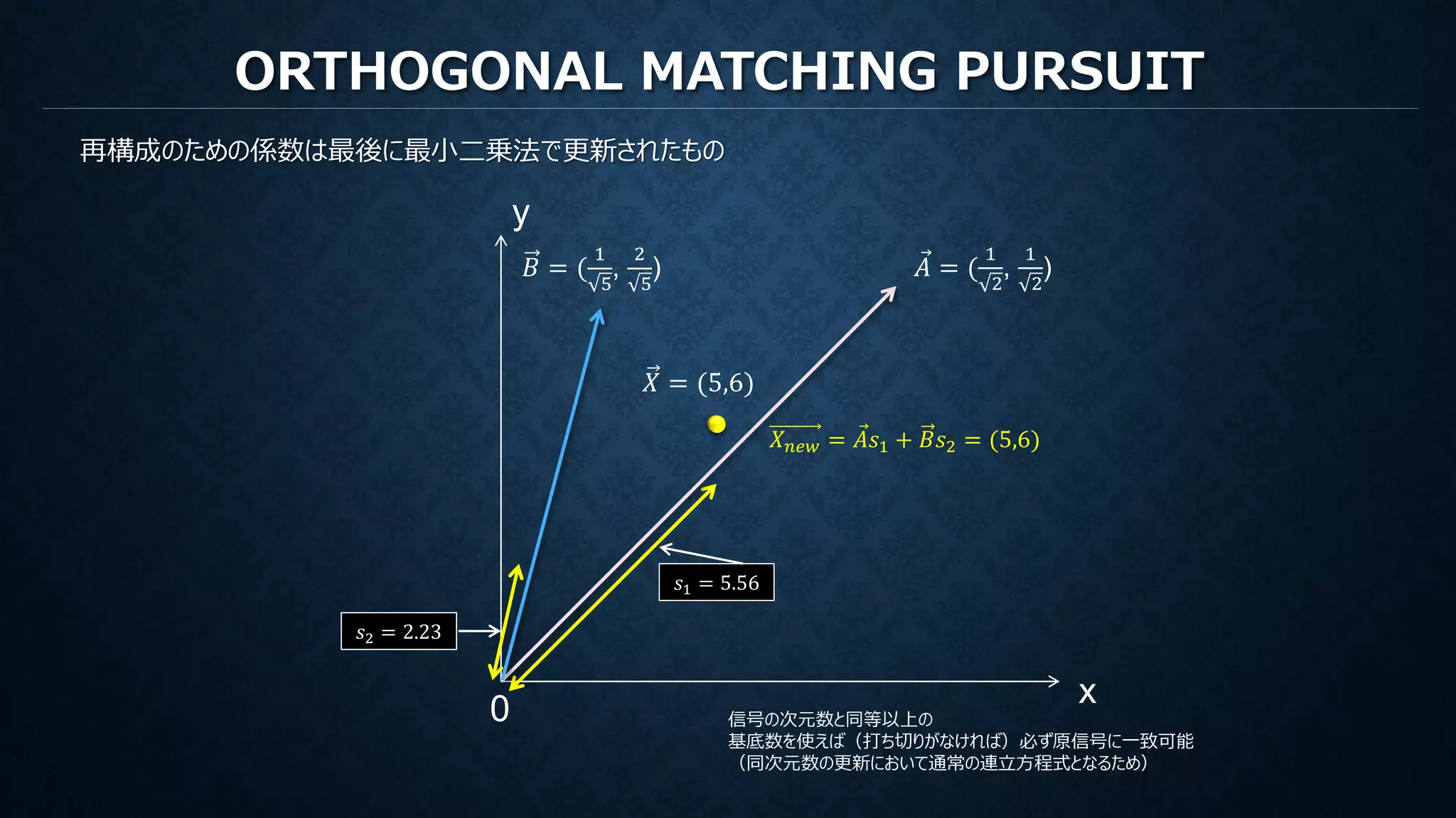 ORTHOGONAL MATCHING PURSUIT

再構成のための係数は最後に最小二乗法で更新されたもの

y

$\vec{B} = (\frac{1}{\sqrt{5}}, \frac{2}{\sqrt{5}})$

$\vec{A} = (\frac{1}{\sqrt{2}}, \frac{1}{\sqrt{2}})$

$\vec{X} = (5,6)$

$\overrightarrow{X_{new}} = \vec{A}s_1 + \vec{B}s_2 = (5,6)$

$s_1 = 5.56$

$s_2 = 2.23$

0

x

信号の次元数と同等以上の
基底数を使えば（打ち切りがなければ）必ず原信号に一致可能
（同次元数の更新において通常の連立方程式となるため）